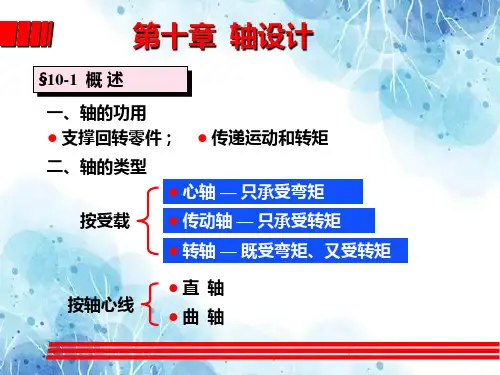 第十章 轴设计

§10-1 概 述

一、轴的功用

● 支撑回转零件；  ● 传递运动和转矩

二、轴的类型

按受载
● 心轴 — 只承受弯矩
● 传动轴 — 只承受转矩
● 转轴 — 既受弯矩、又受转矩

按轴心线
● 直 轴
● 曲 轴